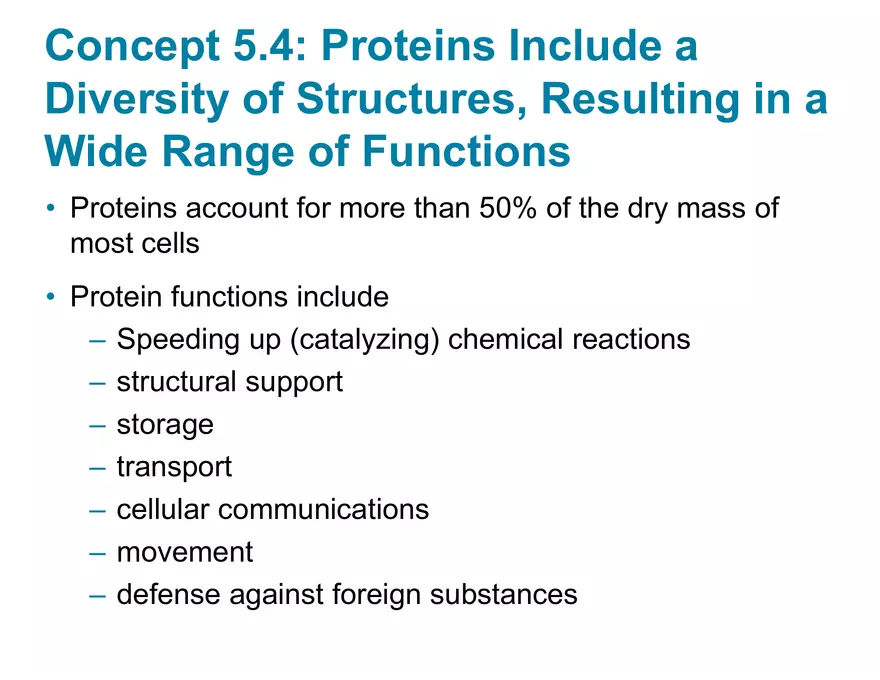 Concept 5.4: Proteins Include a Diversity of Structures, Resulting in a Wide Range of Functions

• Proteins account for more than 50% of the dry mass of most cells

• Protein functions include
– Speeding up (catalyzing) chemical reactions
– structural support
– storage
– transport
– cellular communications
– movement
– defense against foreign substances